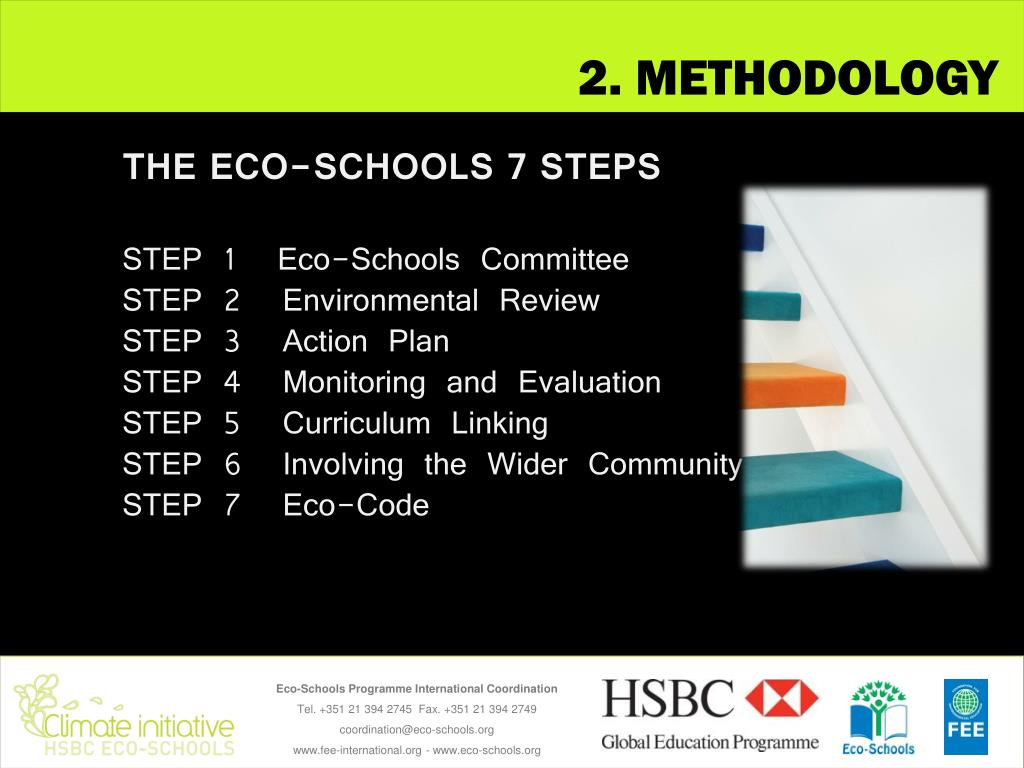 2. METHODOLOGY

THE ECO-SCHOOLS 7 STEPS

STEP 1 Eco-Schools Committee
STEP 2 Environmental Review
STEP 3 Action Plan
STEP 4 Monitoring and Evaluation
STEP 5 Curriculum Linking
STEP 6 Involving the Wider Community
STEP 7 Eco-Code

Climate initiative
HSBC ECO-SCHOOLS

Eco-Schools Programme International Coordination
Tel. +351 21 394 2745 Fax. +351 21 394 2749
coordination@eco-schools.org
www.fee-international.org - www.eco-schools.org

HSBC
Global Education Programme

Eco-Schools

FEE